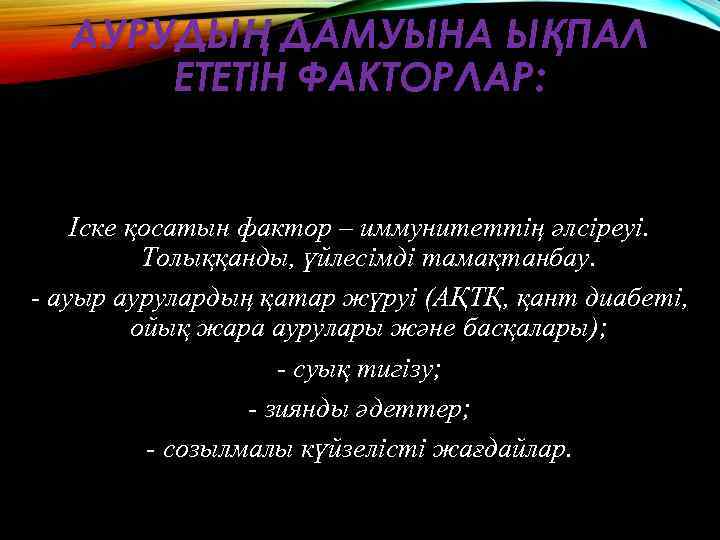 АУРУДЫҢ ДАМУЫНА ЫҚПАЛ ЕТЕТІН ФАКТОРЛАР:

Іске қосатын фактор – иммунитеттің әлсіреуі. Толыққанды, үйлесімді тамақтанбау.

- ауыр аурулардың қатар жүруі (АҚТҚ, қант диабеті, ойық жара аурулары және басқалары);

- суық тигізу;

- зиянды әдеттер;

- созылмалы күйзелісті жағдайлар.